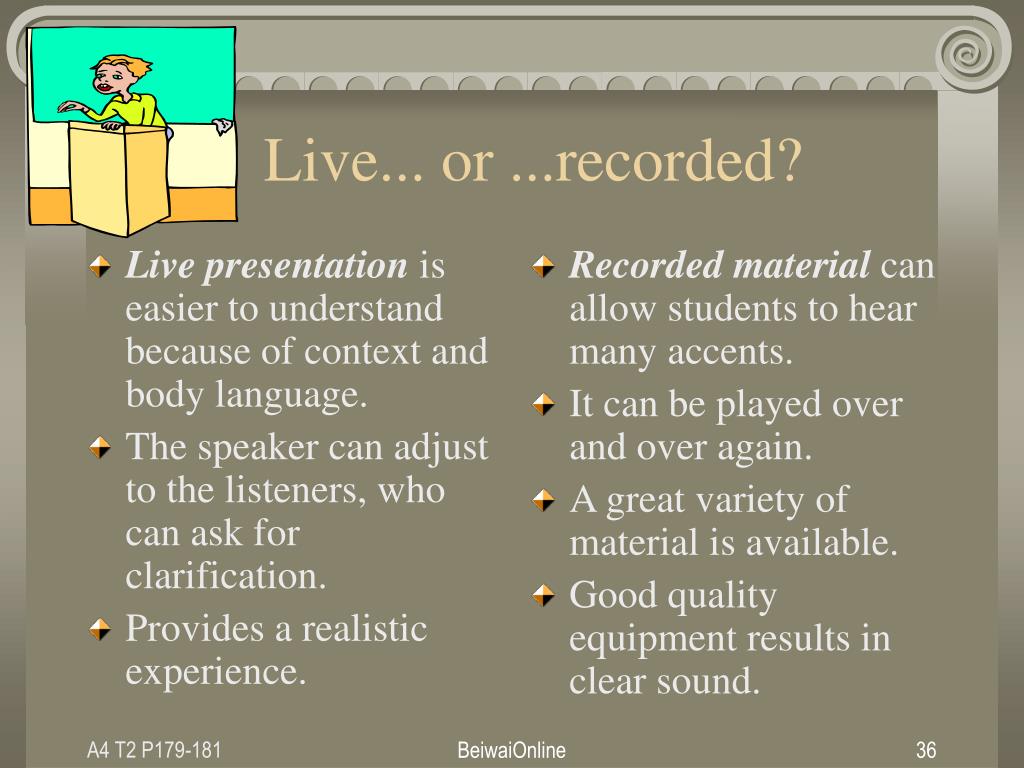 Live... or ...recorded?

Live presentation is easier to understand because of context and body language.

The speaker can adjust to the listeners, who can ask for clarification.

Provides a realistic experience.

Recorded material can allow students to hear many accents.

It can be played over and over again.

A great variety of material is available.

Good quality equipment results in clear sound.

A4 T2 P179-181

BeiwaiOnline

36